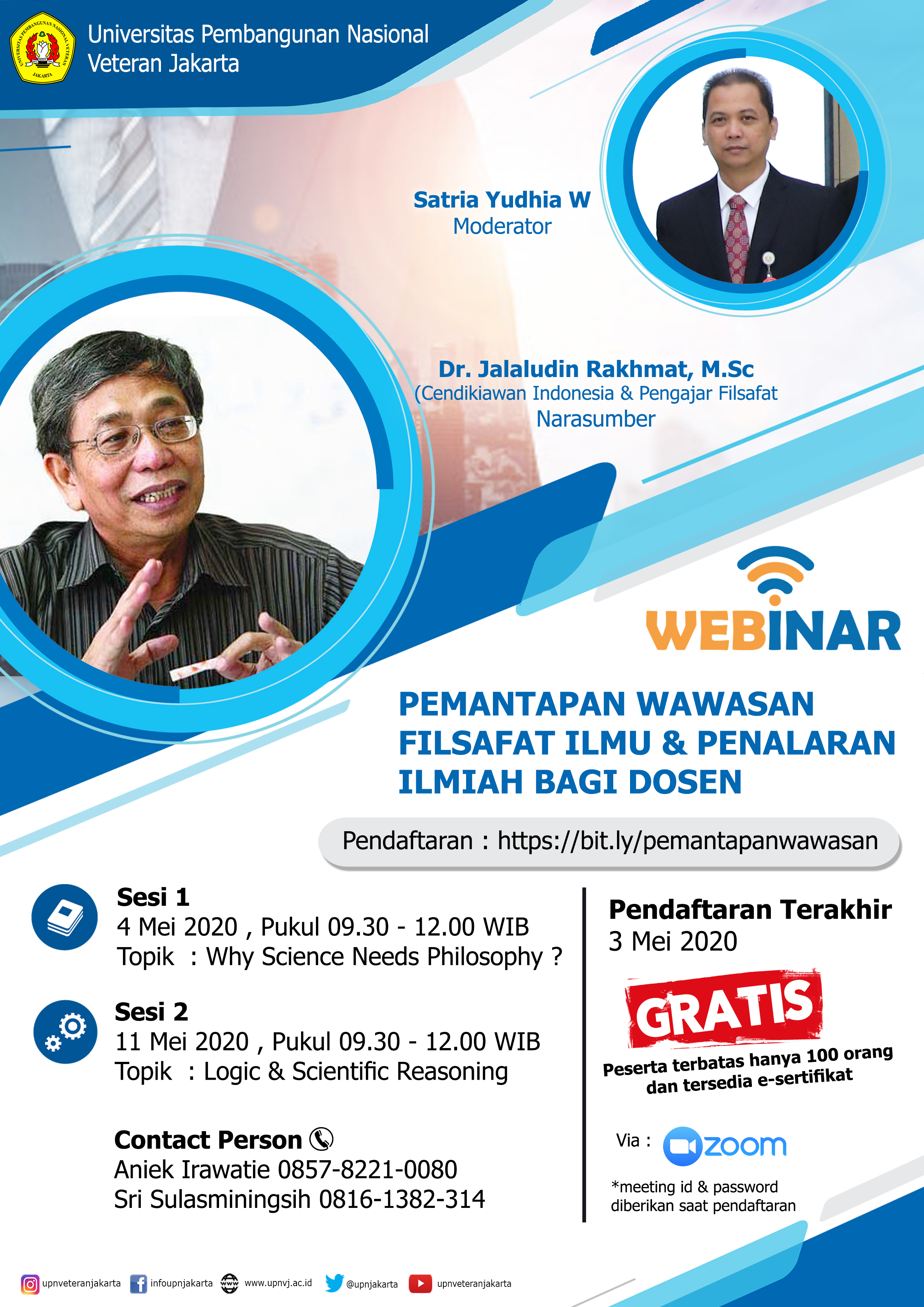 UNIVERSITAS PEMBANGUNAN NASIONAL VETERAN JAKARTA

Universitas Pembangunan Nasional Veteran Jakarta

Satria Yudhia W
Moderator

Dr. Jalaludin Rakhmat, M.Sc
(Cendikiawan Indonesia & Pengajar Filsafat
Narasumber

WEBINAR

PEMANTAPAN WAWASAN FILSAFAT ILMU & PENALARAN ILMIAH BAGI DOSEN

Pendaftaran : https://bit.ly/pemantapanwawasan

Sesi 1
4 Mei 2020 , Pukul 09.30 - 12.00 WIB
Topik : Why Science Needs Philosophy ?

Sesi 2
11 Mei 2020 , Pukul 09.30 - 12.00 WIB
Topik : Logic & Scientific Reasoning

Contact Person
Aniek Irawatie 0857-8221-0080
Sri Sulasminingsih 0816-1382-314

Pendaftaran Terakhir
3 Mei 2020

GRATIS

Peserta terbatas hanya 100 orang dan tersedia e-sertifikat

Via : zoom

*meeting id & password diberikan saat pendaftaran

upnveteranjakarta infoupnjakarta www.upnvj.ac.id @upnjakarta upnveteranjakarta